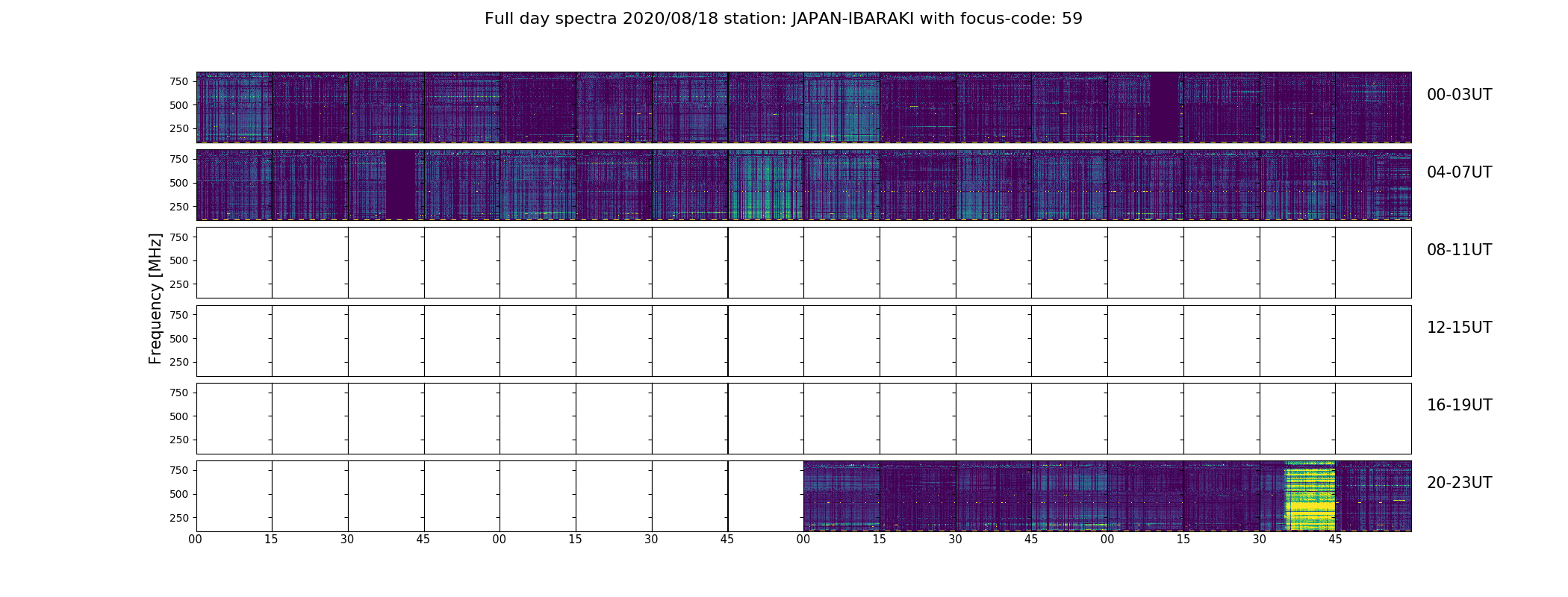 Full day spectra 2020/08/18 station: JAPAN-IBARAKI with focus-code: 59

Frequency [MHz]

750
500
250
00-03UT

750
500
250
04-07UT

750
500
250
08-11UT

750
500
250
12-15UT

750
500
250
16-19UT

750
500
250
20-23UT

00 15 30 45 00 15 30 45 00 15 30 45 00 15 30 45